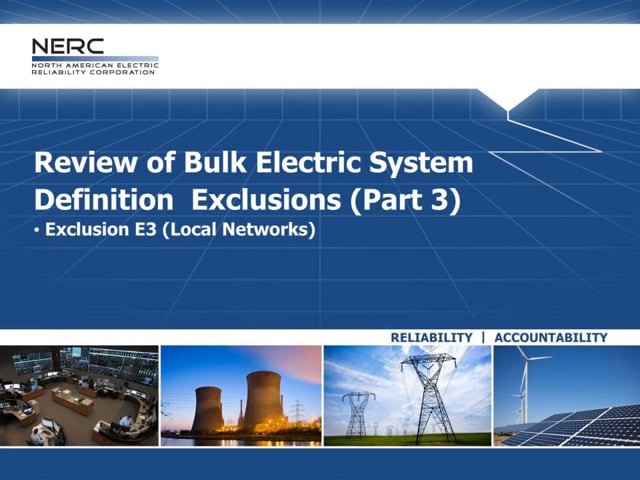 NERC
NORTH AMERICAN ELECTRIC RELIABILITY CORPORATION

Review of Bulk Electric System Definition Exclusions (Part 3)

• Exclusion E3 (Local Networks)

RELIABILITY | ACCOUNTABILITY